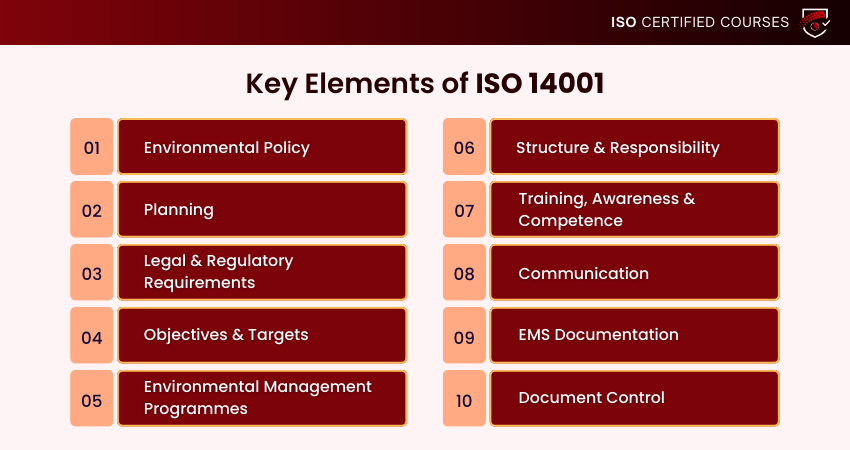 ISO CERTIFIED COURSES

Key Elements of ISO 14001

01 Environmental Policy

02 Planning

03 Legal & Regulatory Requirements

04 Objectives & Targets

05 Environmental Management Programmes

06 Structure & Responsibility

07 Training, Awareness & Competence

08 Communication

09 EMS Documentation

10 Document Control